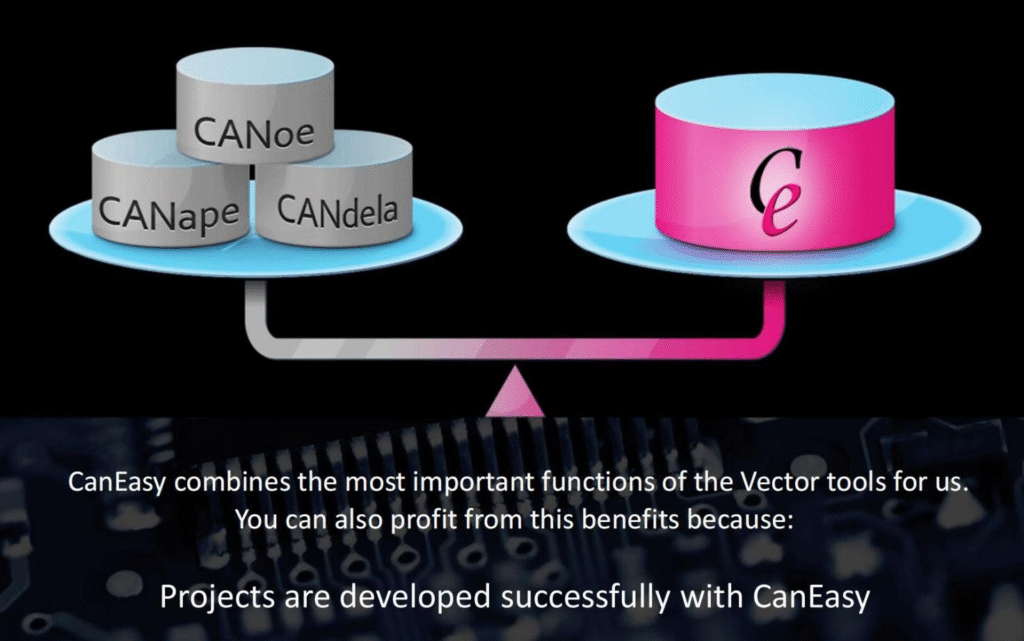 CANoe
CANape
CANdela
Ce

CanEasy combines the most important functions of the Vector tools for us. You can also profit from this benefits because:

Projects are developed successfully with CanEasy